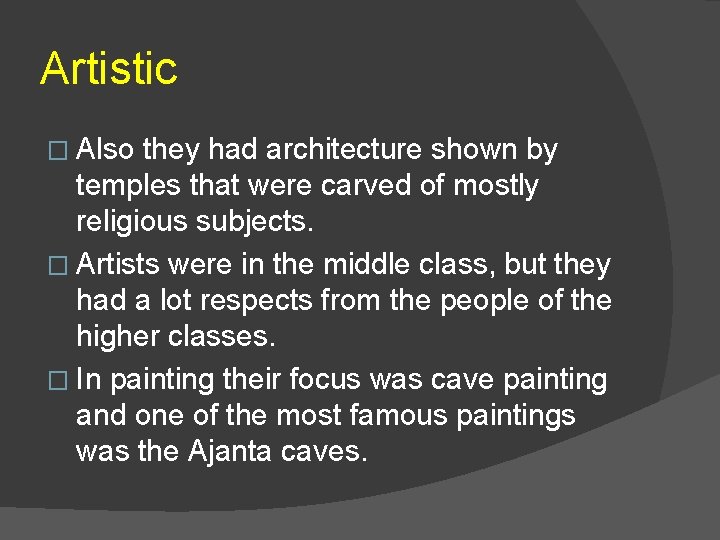 Artistic

□ Also they had architecture shown by temples that were carved of mostly religious subjects.

□ Artists were in the middle class, but they had a lot respects from the people of the higher classes.

□ In painting their focus was cave painting and one of the most famous paintings was the Ajanta caves.